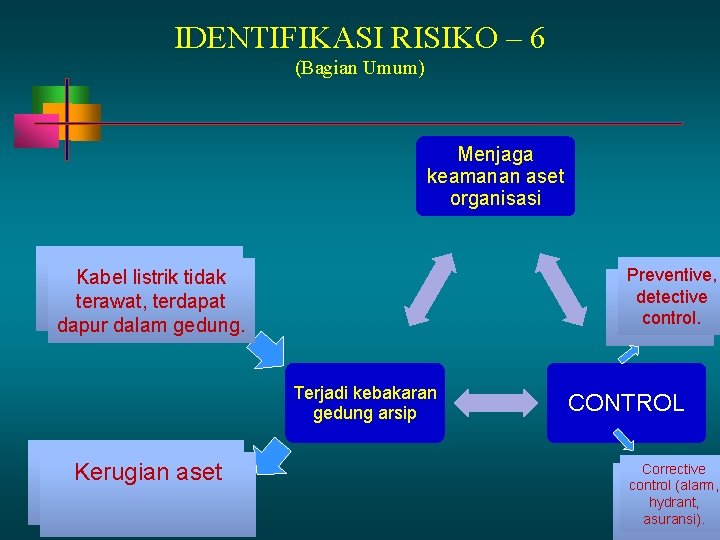 IDENTIFIKASI RISIKO – 6
(Bagian Umum)

Menjaga keamanan aset organisasi

Kabel listrik tidak terawat, terdapat dapur dalam gedung.

Preventive, detective control.

Terjadi kebakaran gedung arsip

CONTROL

Kerugian aset

Corrective control (alarm, hydrant, asuransi).